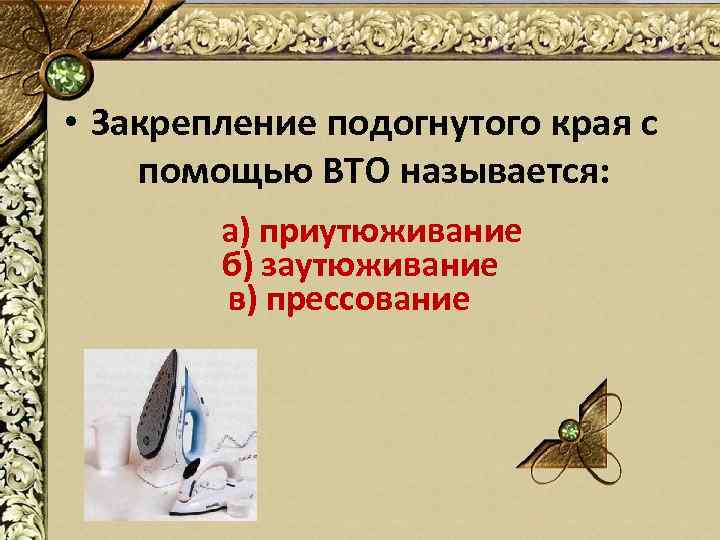 • Закрепление подогнутого края с помощью ВТО называется:

а) приутюживание
б) заутюживание
в) прессование